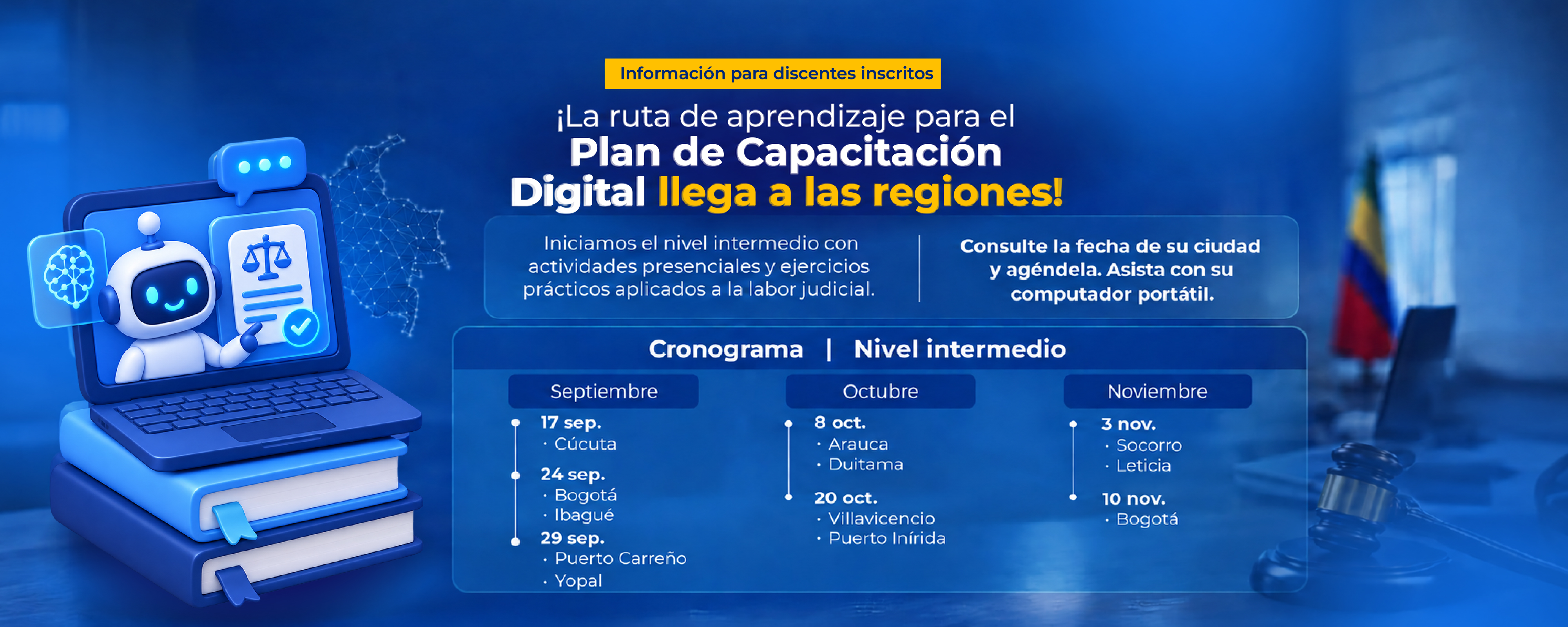 Información para discentes inscritos

¡La ruta de aprendizaje para el
Plan de Capacitación
Digital llega a las regiones!

Iniciamos el nivel intermedio con actividades presenciales y ejercicios prácticos aplicados a la labor judicial.

Consulte la fecha de su ciudad y agéndela. Asista con su computador portátil.

Cronograma | Nivel intermedio

Septiembre
17 sep.
· Cúcuta
24 sep.
· Bogotá
· Ibagué
29 sep.
· Puerto Carreño
· Yopal

Octubre
8 oct.
· Arauca
· Duitama
20 oct.
· Villavicencio
· Puerto Inírida

Noviembre
3 nov.
· Socorro
· Leticia
10 nov.
· Bogotá